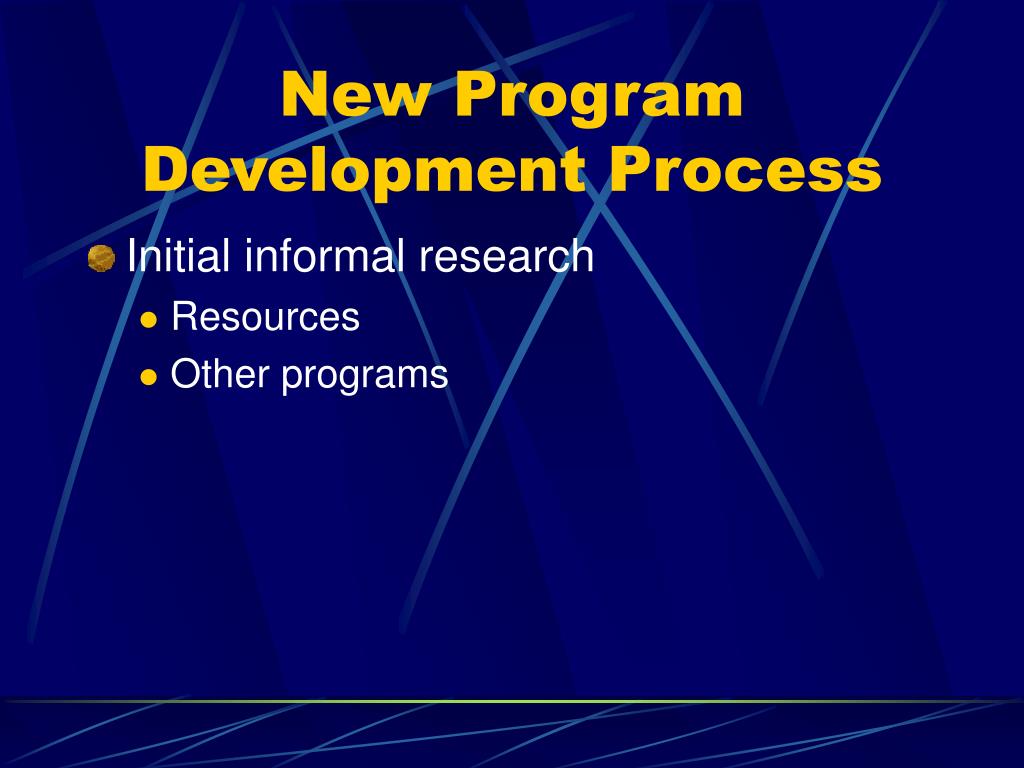 New Program Development Process

Initial informal research

Resources

Other programs